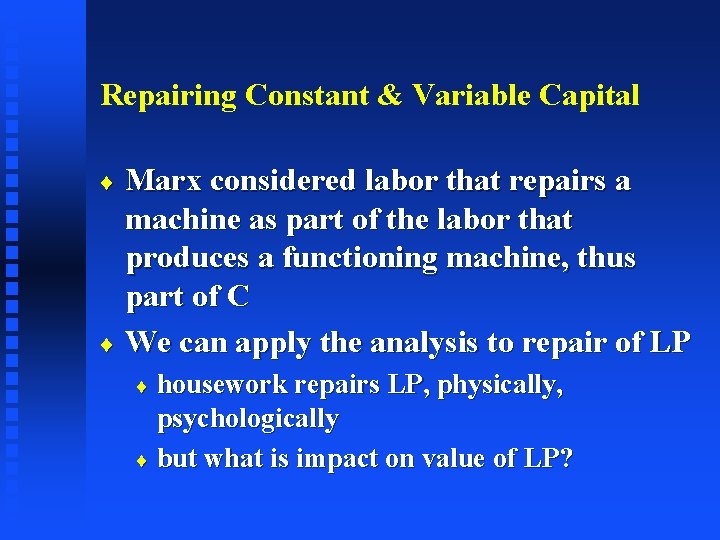 Repairing Constant & Variable Capital

♦ Marx considered labor that repairs a machine as part of the labor that produces a functioning machine, thus part of C

♦ We can apply the analysis to repair of LP

♦ housework repairs LP, physically, psychologically

♦ but what is impact on value of LP?